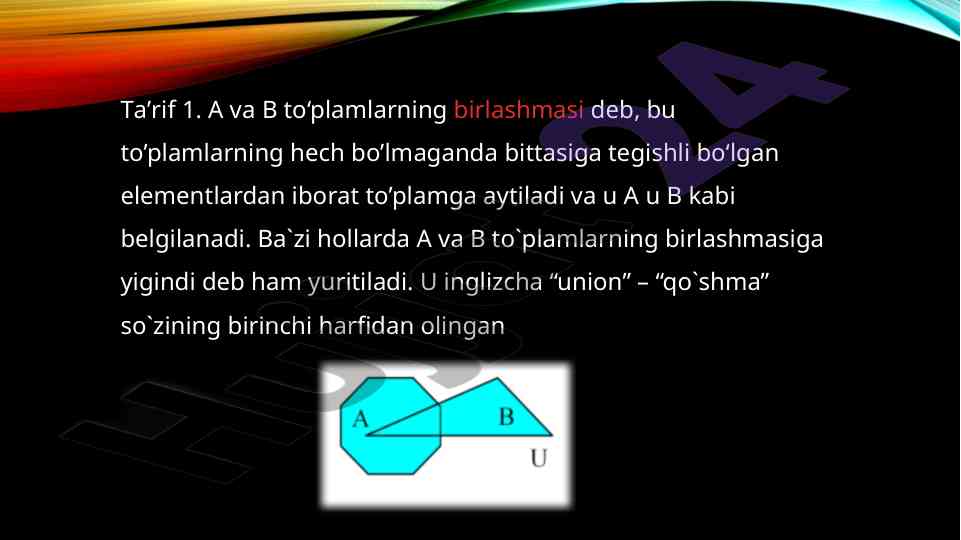 Ta’rif 1. A va B to‘plamlarning birlashmasi deb, bu to’plamlarning hech bo’lmaganda bittasiga tegishli bo‘lgan elementlardan iborat to’plamga aytiladi va u A u B kabi belgilanadi. Ba`zi hollarda A va B to`plamlarning birlashmasiga yigindi deb ham yuritiladi. U inglizcha “union” – “qo`shma” so`zining birinchi harfidan olingan

A
B
U